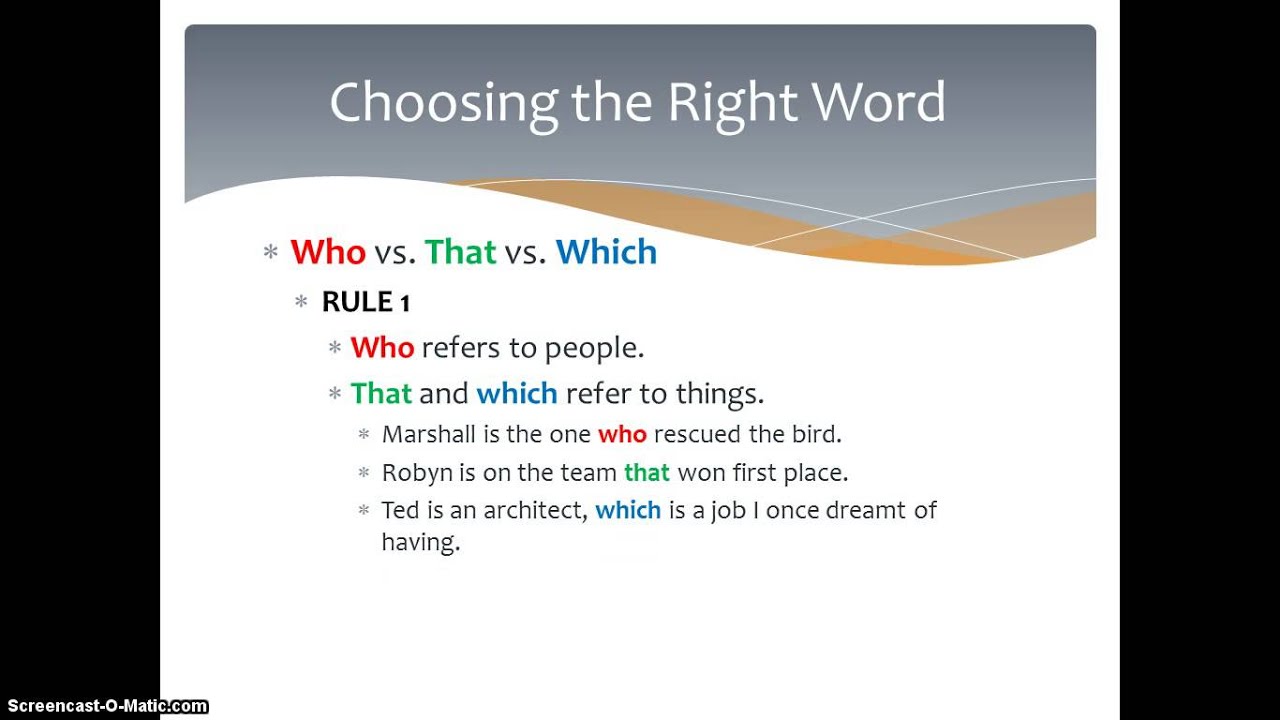 Choosing the Right Word

* Who vs. That vs. Which
  * RULE 1
    * Who refers to people.
    * That and which refer to things.
      * Marshall is the one who rescued the bird.
      * Robyn is on the team that won first place.
      * Ted is an architect, which is a job I once dreamt of having.

Screencast-O-Matic.com